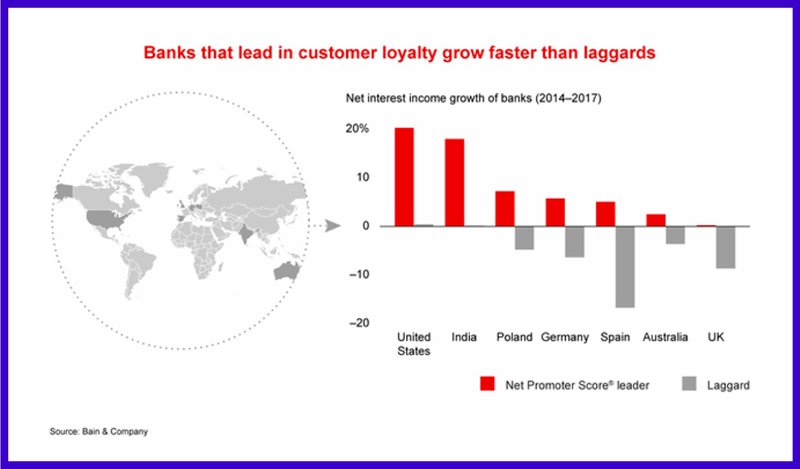 Banks that lead in customer loyalty grow faster than laggards

Net interest income growth of banks (2014–2017)

20%

10

0

–10

–20

United States

India

Poland

Germany

Spain

Australia

UK

Net Promoter Score® leader

Laggard

Source: Bain & Company